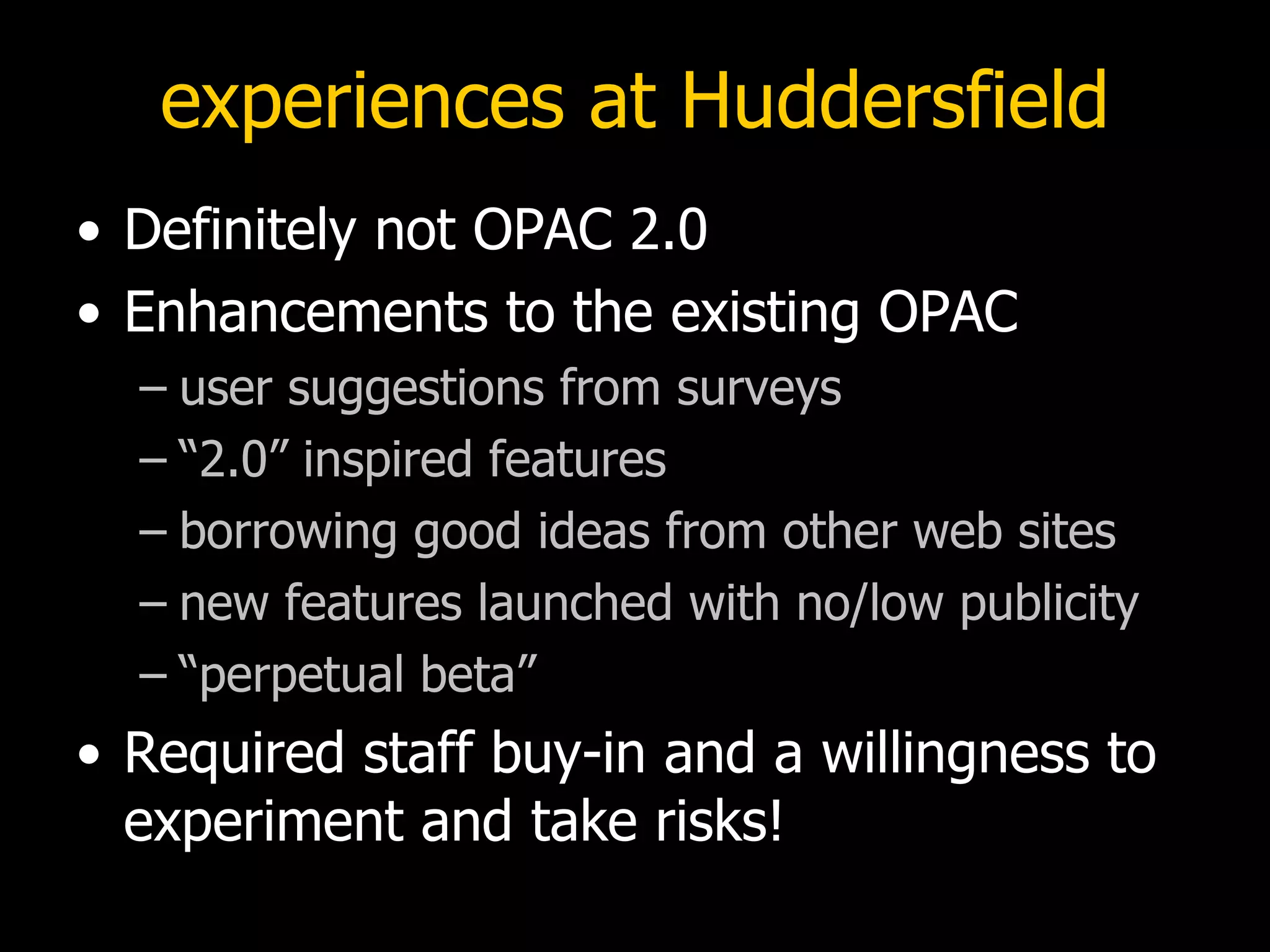 experiences at Huddersfield

• Definitely not OPAC 2.0
• Enhancements to the existing OPAC
– user suggestions from surveys
– “2.0” inspired features
– borrowing good ideas from other web sites
– new features launched with no/low publicity
– “perpetual beta”
• Required staff buy-in and a willingness to experiment and take risks!